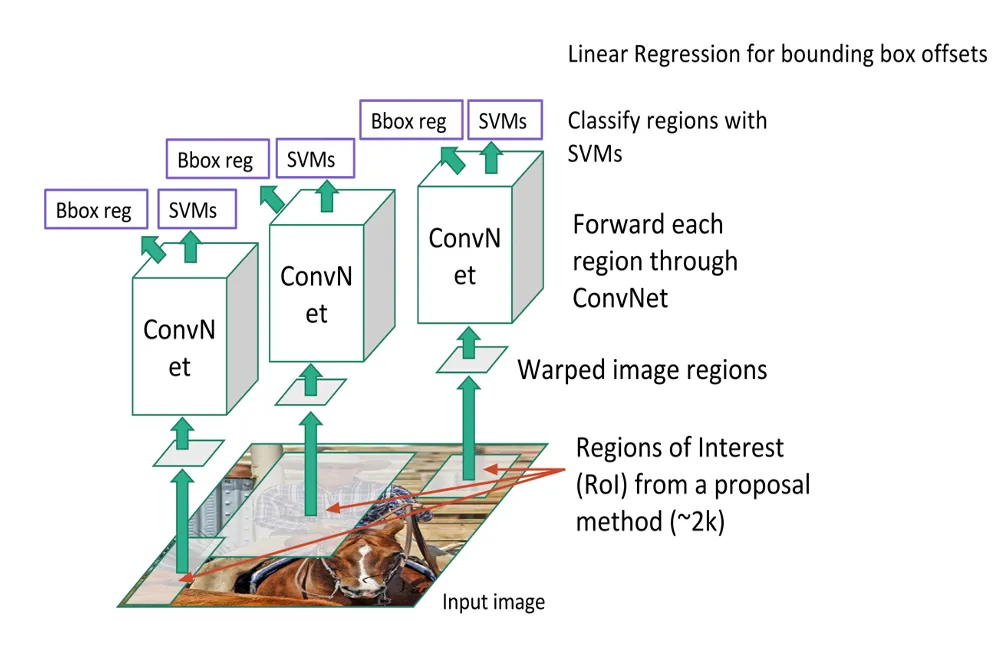 Linear Regression for bounding box offsets

Bbox reg SVMs

Classify regions with SVMs

Bbox reg SVMs

Bbox reg SVMs

ConvNet

ConvNet

ConvNet

Forward each region through ConvNet

Warped image regions

Regions of Interest (RoI) from a proposal method (~2k)

Input image